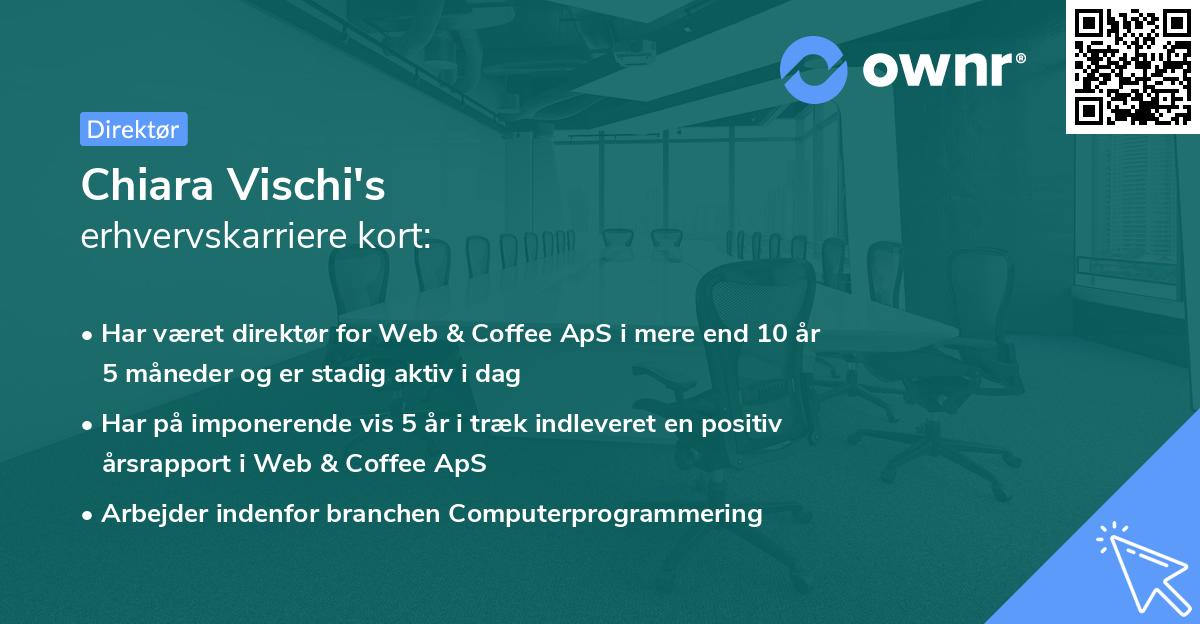 ownr®

Direktør

Chiara Vischi's
erhvervskarriere kort:

• Har været direktør for Web & Coffee ApS i mere end 10 år 5 måneder og er stadig aktiv i dag

• Har på imponerende vis 5 år i træk indleveret en positiv årsrapport i Web & Coffee ApS

• Arbejder indenfor branchen Computerprogrammering